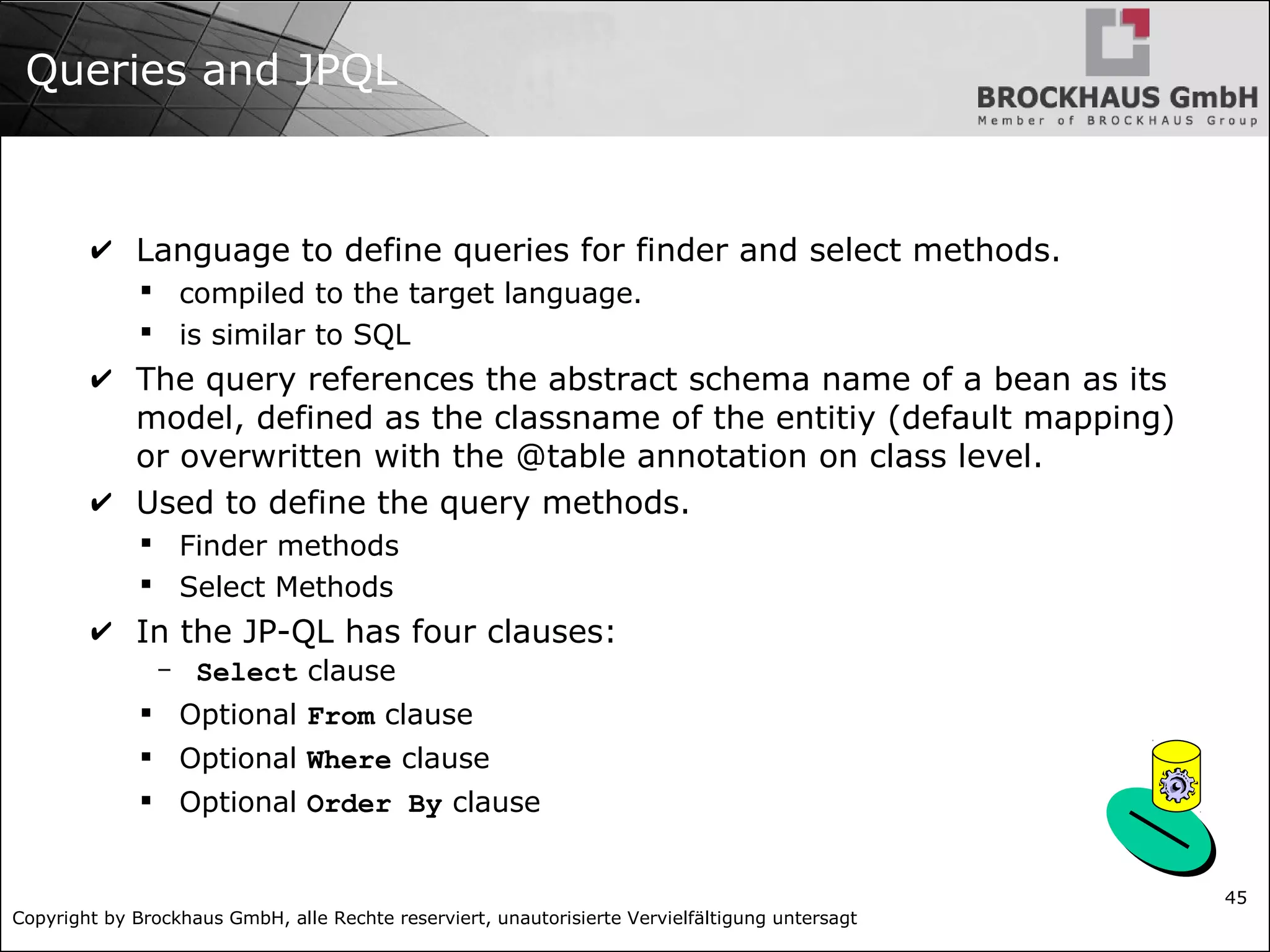 Queries and JPQL

BROCKHAUS GmbH
Member of BROCKHAUS Group

✔ Language to define queries for finder and select methods.
▪ compiled to the target language.
▪ is similar to SQL

✔ The query references the abstract schema name of a bean as its model, defined as the classname of the entitiy (default mapping) or overwritten with the @table annotation on class level.

✔ Used to define the query methods.
▪ Finder methods
▪ Select Methods

✔ In the JP-QL has four clauses:
– Select clause
▪ Optional From clause
▪ Optional Where clause
▪ Optional Order By clause

45

Copyright by Brockhaus GmbH, alle Rechte reserviert, unautorisierte Vervielfältigung untersagt